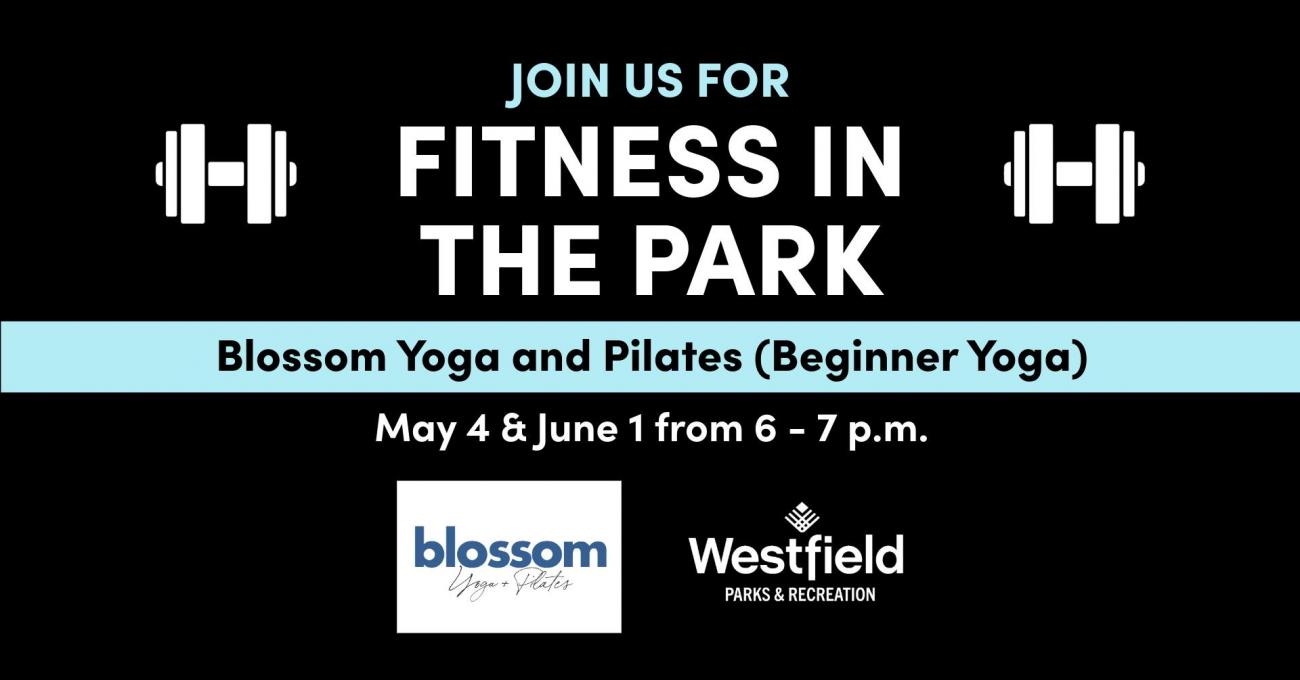 JOIN US FOR
FITNESS IN THE PARK

Blossom Yoga and Pilates (Beginner Yoga)

May 4 & June 1 from 6 - 7 p.m.

blossom
Yoga + Pilates

Westfield
PARKS & RECREATION